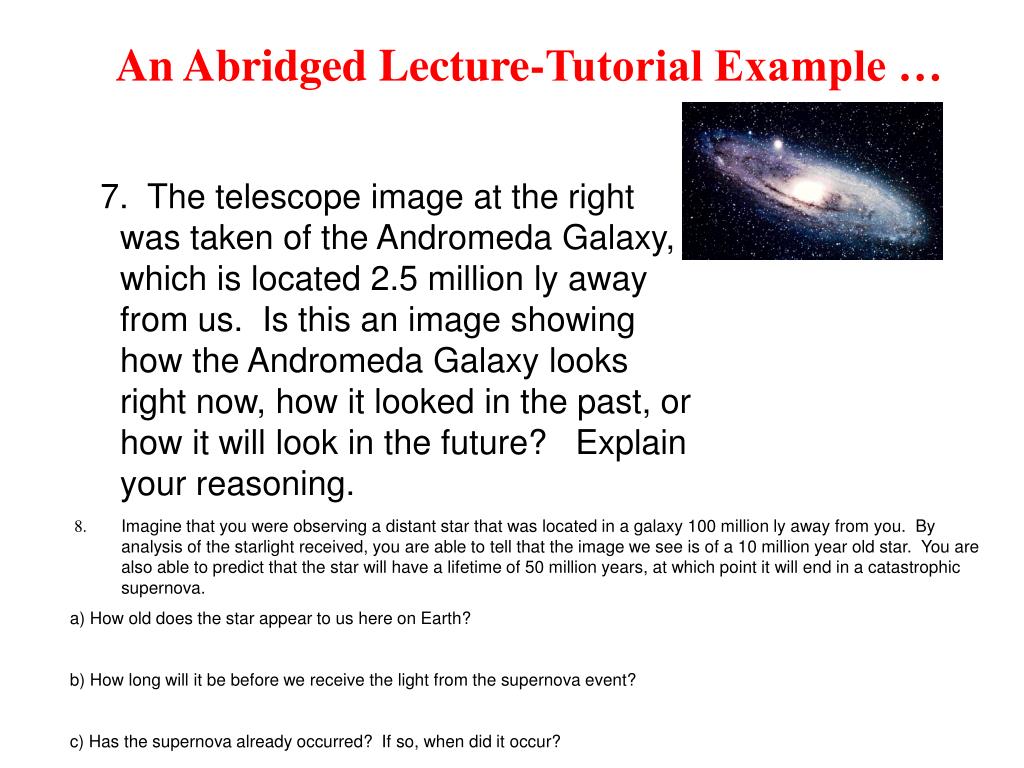 An Abridged Lecture-Tutorial Example …

7. The telescope image at the right was taken of the Andromeda Galaxy, which is located 2.5 million ly away from us. Is this an image showing how the Andromeda Galaxy looks right now, how it looked in the past, or how it will look in the future? Explain your reasoning.

8. Imagine that you were observing a distant star that was located in a galaxy 100 million ly away from you. By analysis of the starlight received, you are able to tell that the image we see is of a 10 million year old star. You are also able to predict that the star will have a lifetime of 50 million years, at which point it will end in a catastrophic supernova.

a) How old does the star appear to us here on Earth?

b) How long will it be before we receive the light from the supernova event?

c) Has the supernova already occurred? If so, when did it occur?